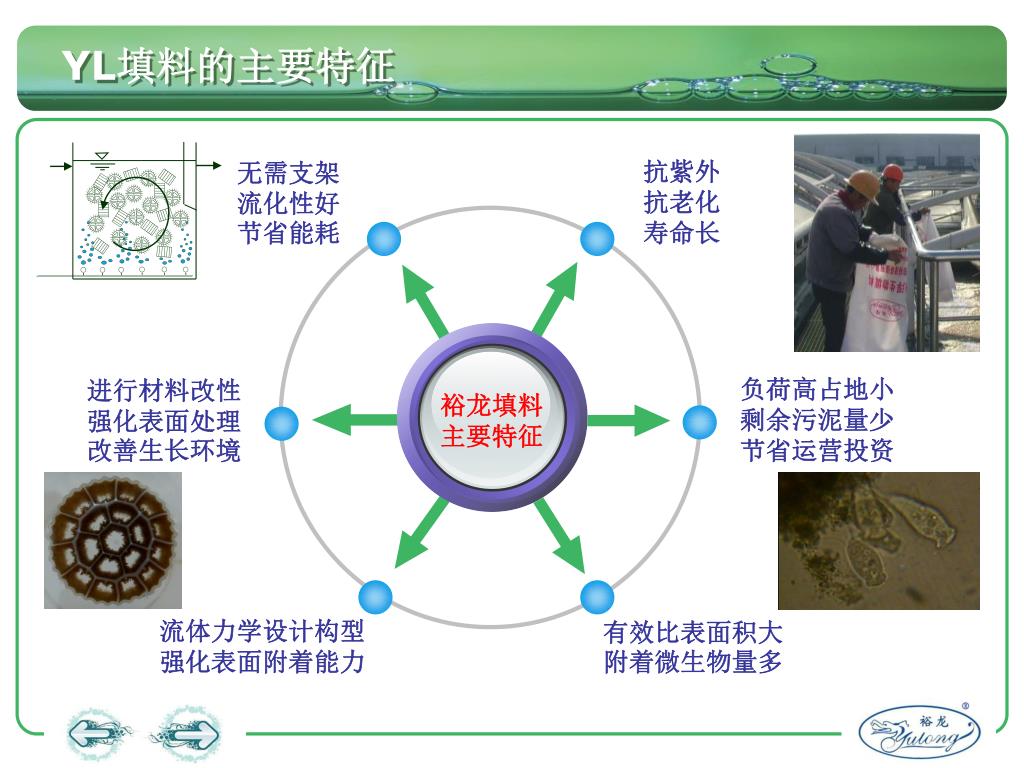 YL填料的主要特征

无需支架
流化性好
节省能耗

抗紫外
抗老化
寿命长

进行材料改性
强化表面处理
改善生长环境

裕龙填料
主要特征

负荷高占地小
剩余污泥量少
节省运营投资

流体力学设计构型
强化表面附着能力

有效比表面积大
附着微生物量多

裕龙
Yulong
®